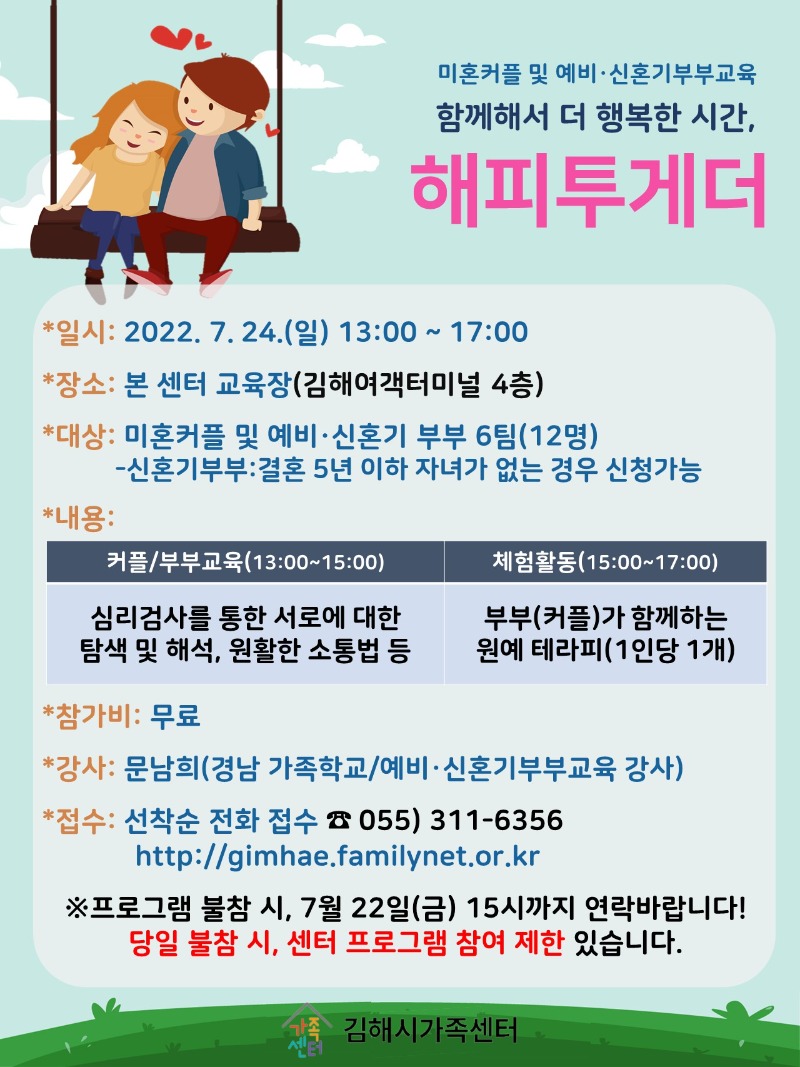 미혼커플 및 예비·신혼기부부교육
함께해서 더 행복한 시간,
해피투게더

*일시: 2022. 7. 24.(일) 13:00 ~ 17:00

*장소: 본 센터 교육장(김해여객터미널 4층)

*대상: 미혼커플 및 예비·신혼기 부부 6팀(12명)
-신혼기부부:결혼 5년 이하 자녀가 없는 경우 신청가능

*내용:

| 커플/부부교육(13:00~15:00) | 체험활동(15:00~17:00) |
|---|---|
| 심리검사를 통한 서로에 대한 탐색 및 해석, 원활한 소통법 등 | 부부(커플)가 함께하는 원예 테라피(1인당 1개) |

*참가비: 무료

*강사: 문남희(경남 가족학교/예비·신혼기부부교육 강사)

*접수: 선착순 전화 접수 ☎ 055) 311-6356
http://gimhae.familynet.or.kr

※프로그램 불참 시, 7월 22일(금) 15시까지 연락바랍니다!
당일 불참 시, 센터 프로그램 참여 제한 있습니다.

가족센터
김해시가족센터